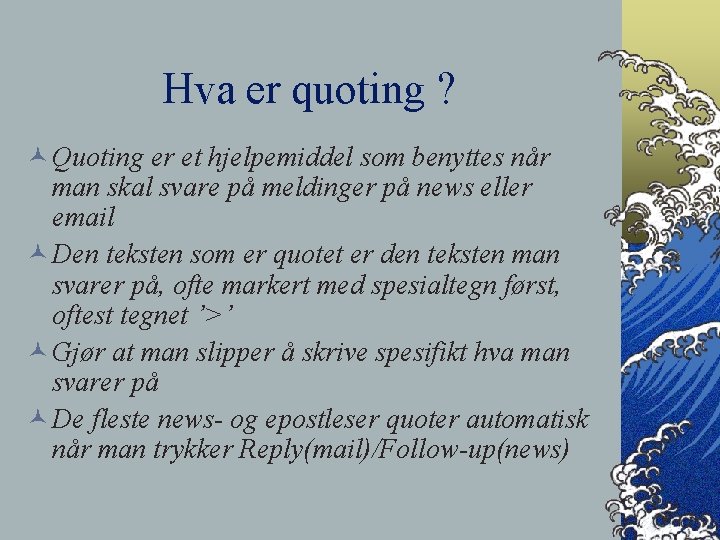 Hva er quoting ?

Quoting er et hjelpemiddel som benyttes når man skal svare på meldinger på news eller email

Den teksten som er quotet er den teksten man svarer på, ofte markert med spesialtegn først, oftest tegnet '>'

Gjør at man slipper å skrive spesifikt hva man svarer på

De fleste news- og epostleser quoter automatisk når man trykker Reply(mail)/Follow-up(news)